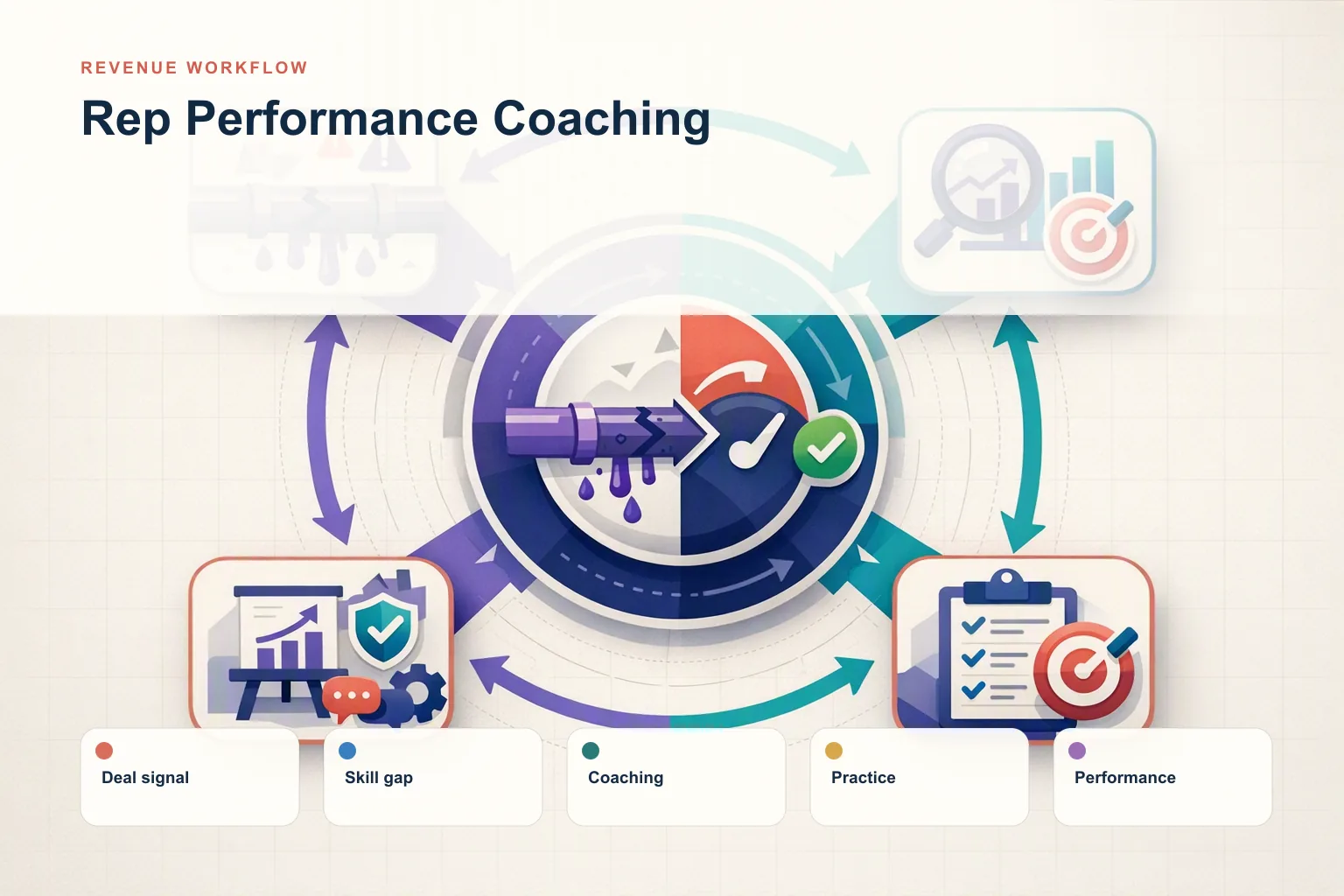 REVENUE WORKFLOW

Rep Performance Coaching

Deal signal

Skill gap

Coaching

Practice

Performance